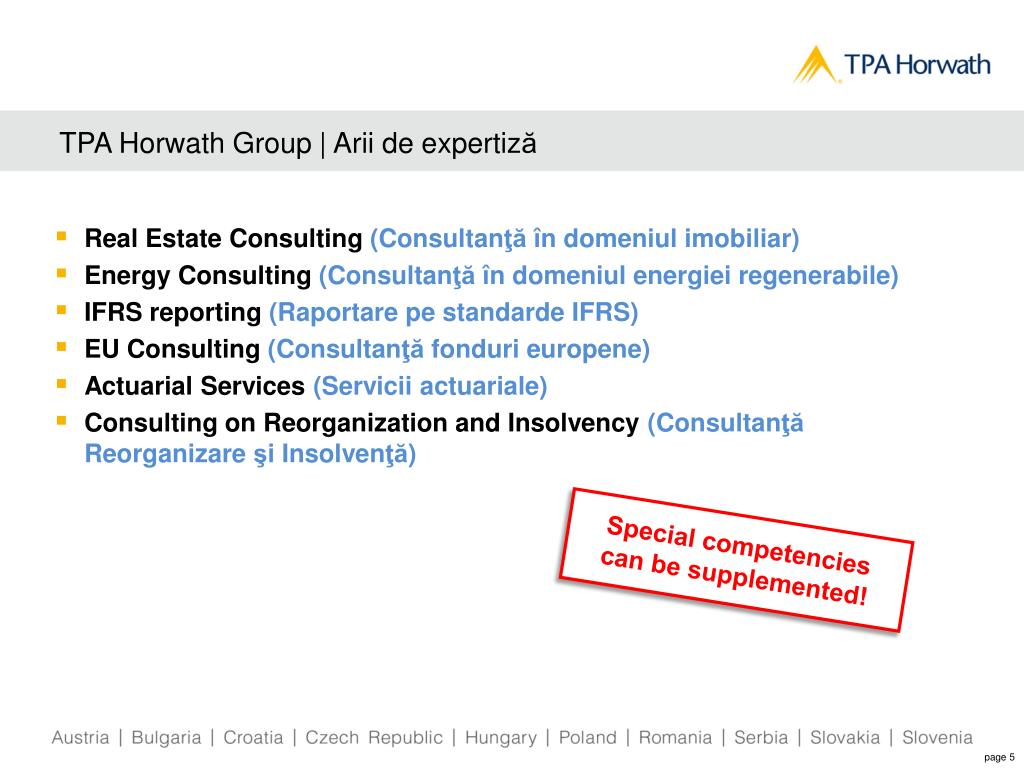 TPA Horwath

TPA Horwath Group | Arii de expertiză

- Real Estate Consulting (Consultanţă în domeniul imobiliar)
- Energy Consulting (Consultanţă în domeniul energiei regenerabile)
- IFRS reporting (Raportare pe standarde IFRS)
- EU Consulting (Consultanţă fonduri europene)
- Actuarial Services (Servicii actuariale)
- Consulting on Reorganization and Insolvency (Consultanţă Reorganizare şi Insolvenţă)

Special competencies can be supplemented!

Austria | Bulgaria | Croatia | Czech Republic | Hungary | Poland | Romania | Serbia | Slovakia | Slovenia

page 5